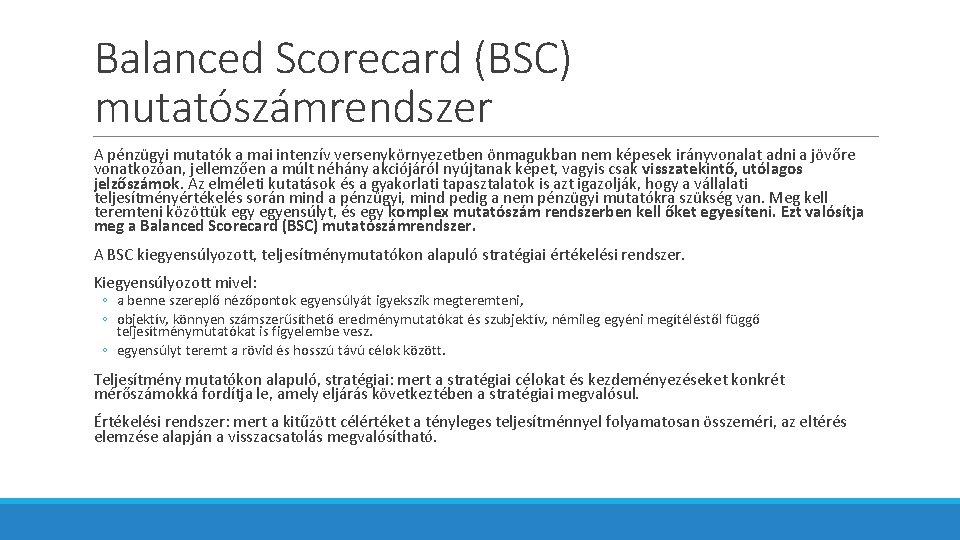 Balanced Scorecard (BSC) mutatószámrendszer

A pénzügyi mutatók a mai intenzív versenykörnyezetben önmagukban nem képesek irányvonalat adni a jövőre vonatkozóan, jellemzően a múlt néhány akciójáról nyújtanak képet, vagyis csak visszatekintő, utólagos jelzőszámok. Az elméleti kutatások és a gyakorlati tapasztalatok is azt igazolják, hogy a vállalati teljesítményértékelés során mind a pénzügyi, mind pedig a nem pénzügyi mutatókra szükség van. Meg kell teremteni közöttük egy egyensúlyt, és egy komplex mutatószám rendszerben kell őket egyesíteni. Ezt valósítja meg a Balanced Scorecard (BSC) mutatószámrendszer.

A BSC kiegyensúlyozott, teljesítménymutatókon alapuló stratégiai értékelési rendszer.

Kiegyensúlyozott mivel:
◦ a benne szereplő nézőpontok egyensúlyát igyekszik megteremteni,
◦ objektív, könnyen számszerűsíthető eredménymutatókat és szubjektív, némileg egyéni megítéléstől függő teljesítménymutatókat is figyelembe vesz.
◦ egyensúlyt teremt a rövid és hosszú távú célok között.

Teljesítmény mutatókon alapuló, stratégiai: mert a stratégiai célokat és kezdeményezéseket konkrét mérőszámokká fordítja le, amely eljárás következtében a stratégiai megvalósul.

Értékelési rendszer: mert a kitűzött célértéket a tényleges teljesítménnyel folyamatosan összeméri, az eltérés elemzése alapján a visszacsatolás megvalósítható.